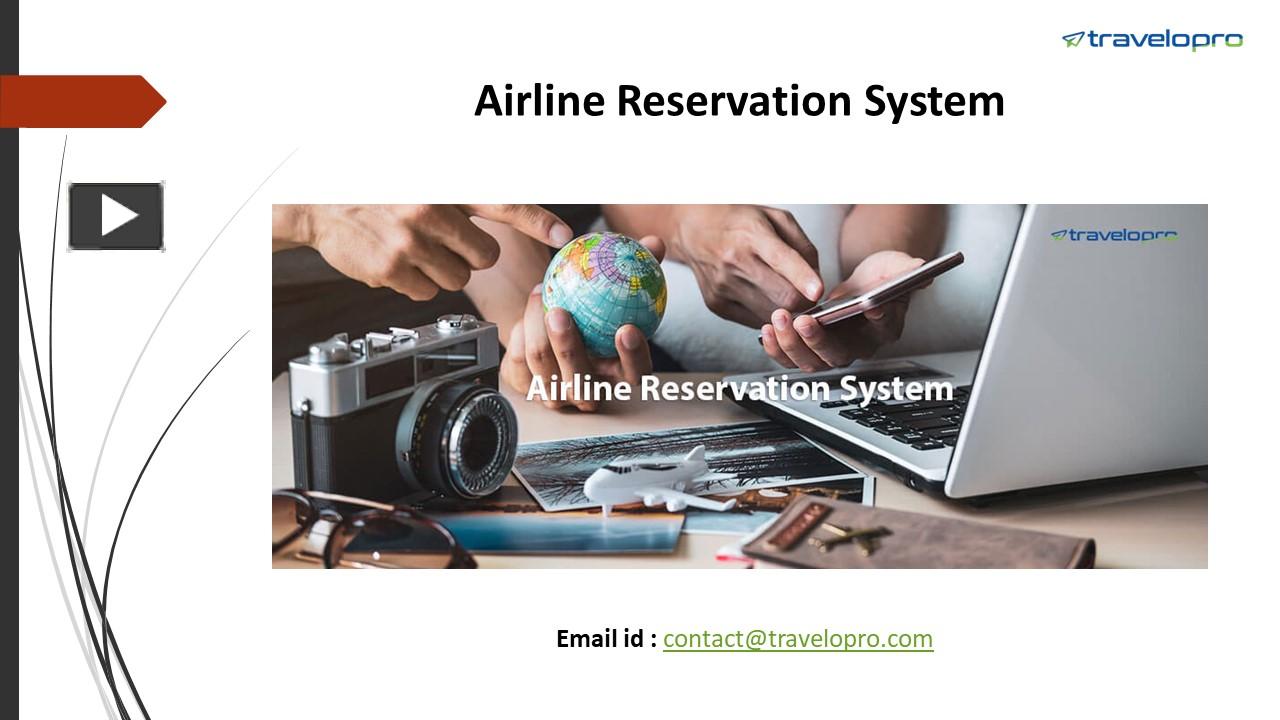 travelopro

Airline Reservation System

travelopro

Airline Reservation System

Email id : contact@travelopro.com